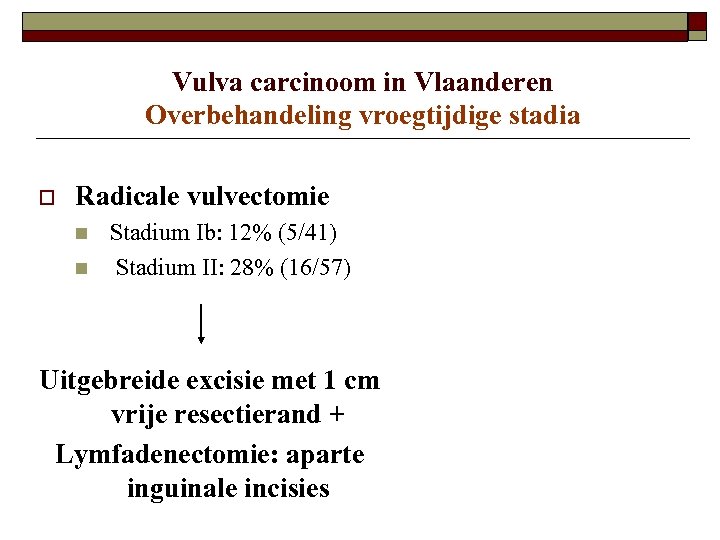 Vulva carcinoom in Vlaanderen
Overbehandeling vroegtijdige stadia

Radicale vulvectomie
Stadium Ib: 12% (5/41)
Stadium II: 28% (16/57)

Uitgebreide excisie met 1 cm vrije resectierand +
Lymfadenectomie: aparte inguinale incisies